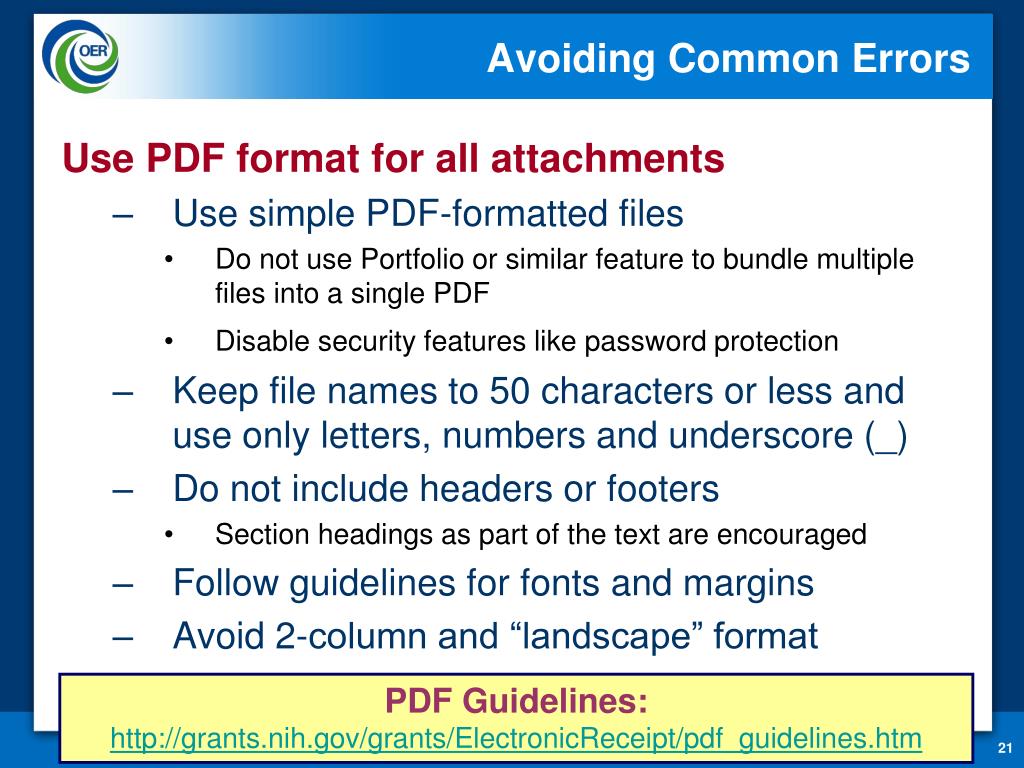 OER

Avoiding Common Errors

Use PDF format for all attachments

– Use simple PDF-formatted files

• Do not use Portfolio or similar feature to bundle multiple files into a single PDF

• Disable security features like password protection

– Keep file names to 50 characters or less and use only letters, numbers and underscore (_)

– Do not include headers or footers

• Section headings as part of the text are encouraged

– Follow guidelines for fonts and margins

– Avoid 2-column and “landscape” format

PDF Guidelines:
http://grants.nih.gov/grants/ElectronicReceipt/pdf_guidelines.htm

21